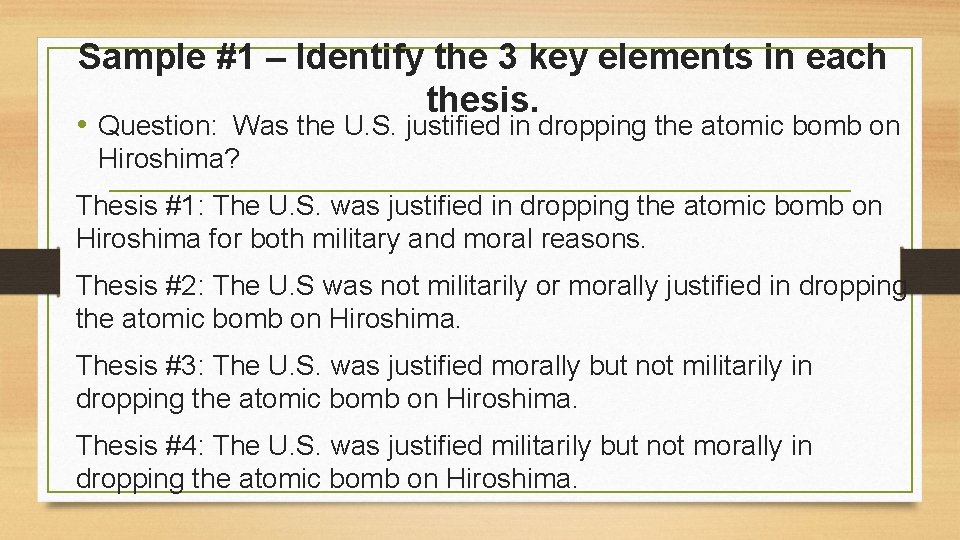 Sample #1 – Identify the 3 key elements in each thesis.

• Question: Was the U.S. justified in dropping the atomic bomb on Hiroshima?

Thesis #1: The U.S. was justified in dropping the atomic bomb on Hiroshima for both military and moral reasons.

Thesis #2: The U.S was not militarily or morally justified in dropping the atomic bomb on Hiroshima.

Thesis #3: The U.S. was justified morally but not militarily in dropping the atomic bomb on Hiroshima.

Thesis #4: The U.S. was justified militarily but not morally in dropping the atomic bomb on Hiroshima.